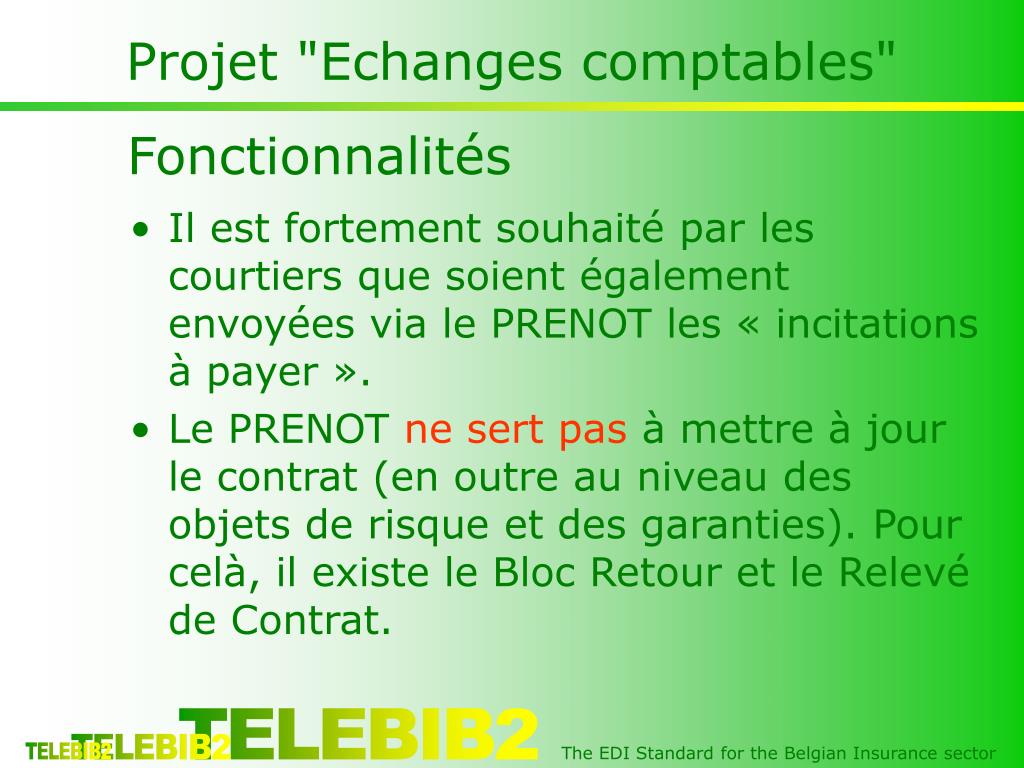 Projet "Echanges comptables"

Fonctionnalités

• Il est fortement souhaité par les courtiers que soient également envoyées via le PRENOT les « incitations à payer ».

• Le PRENOT ne sert pas à mettre à jour le contrat (en outre au niveau des objets de risque et des garanties). Pour celà, il existe le Bloc Retour et le Relevé de Contrat.

TELEBIB2 TELEBIB2 TELEBIB2

The EDI Standard for the Belgian Insurance sector